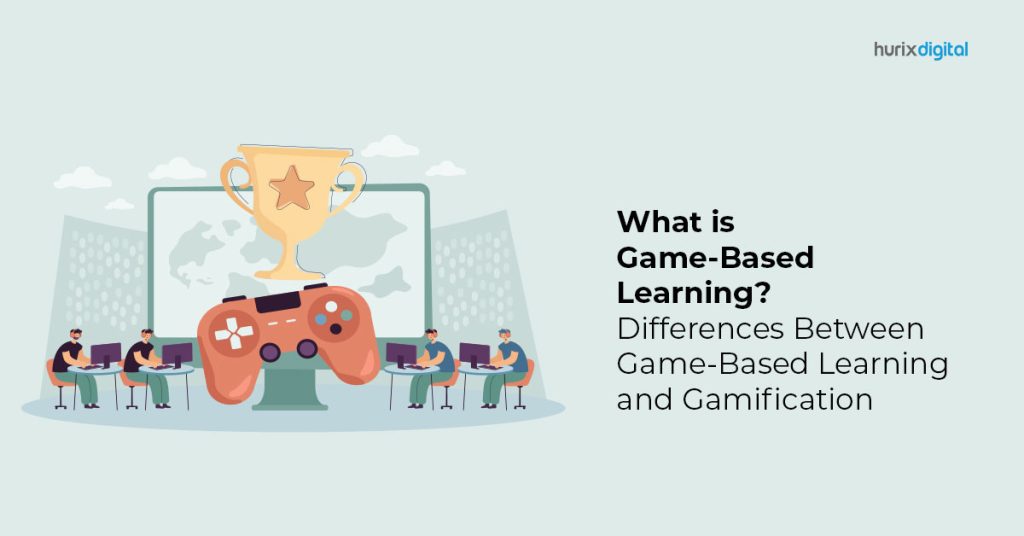 hurixdigital

What is Game-Based Learning? Differences Between Game-Based Learning and Gamification